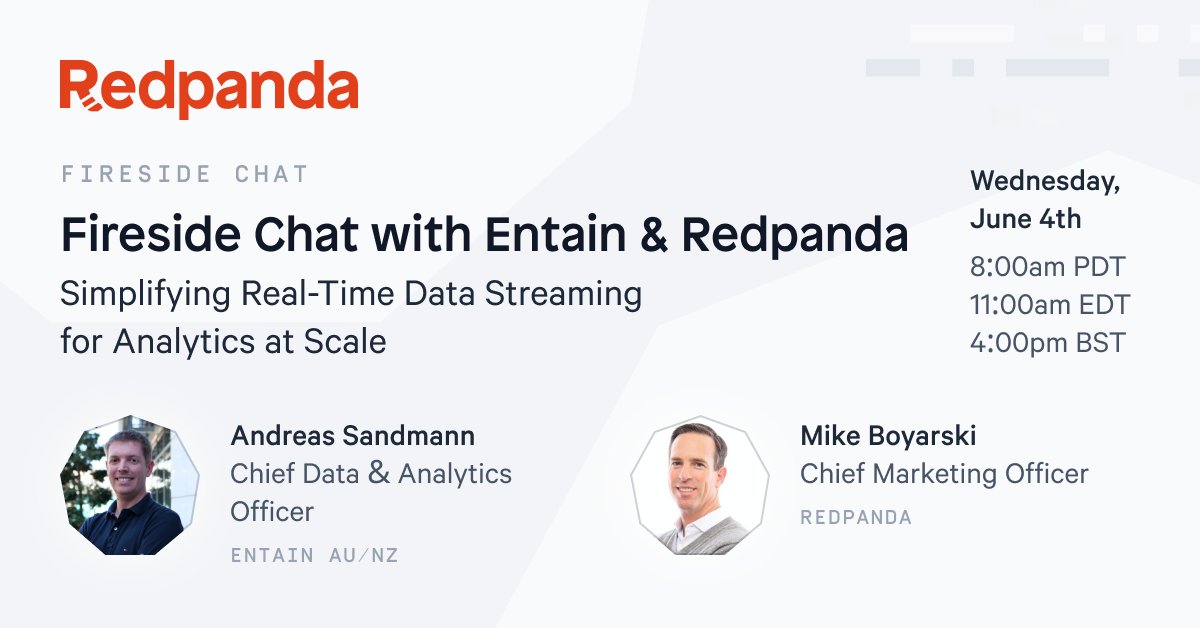 Redpanda

FIRESIDE CHAT

Fireside Chat with Entain & Redpanda

Simplifying Real-Time Data Streaming for Analytics at Scale

Wednesday, June 4th

8:00am PDT
11:00am EDT
4:00pm BST

Andreas Sandmann
Chief Data & Analytics Officer
ENTAIN AU/NZ

Mike Boyarski
Chief Marketing Officer
REDPANDA